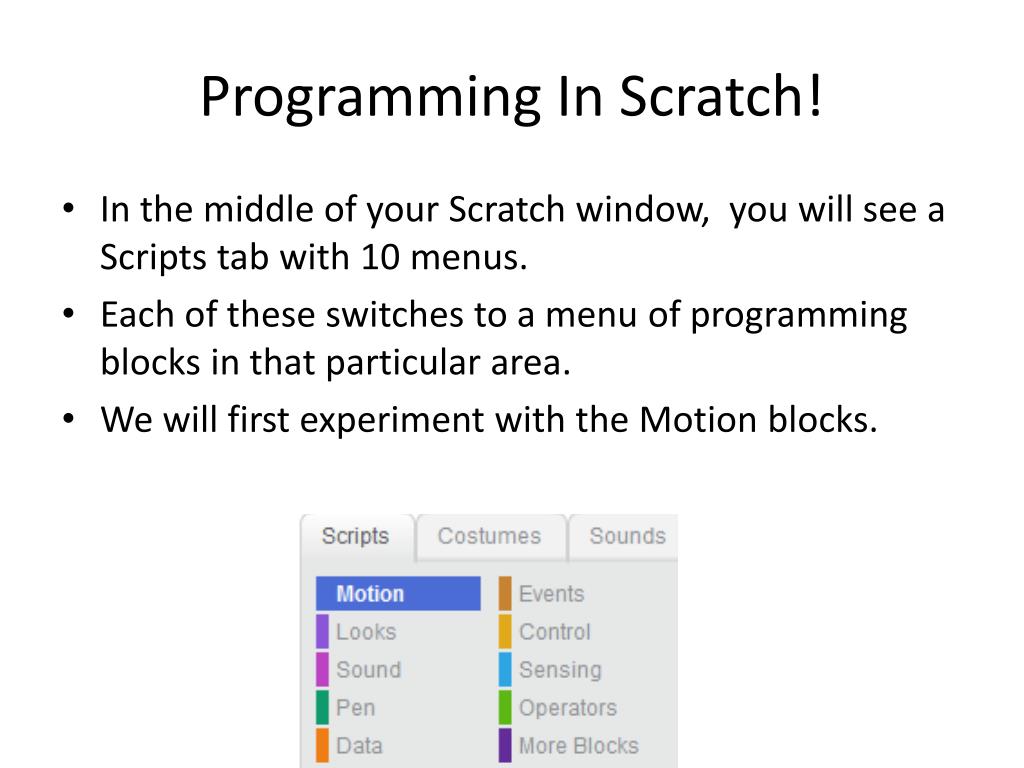 Programming In Scratch!

• In the middle of your Scratch window, you will see a Scripts tab with 10 menus.
• Each of these switches to a menu of programming blocks in that particular area.
• We will first experiment with the Motion blocks.

Scripts Costumes Sounds

Motion
Looks
Sound
Pen
Data

Events
Control
Sensing
Operators
More Blocks